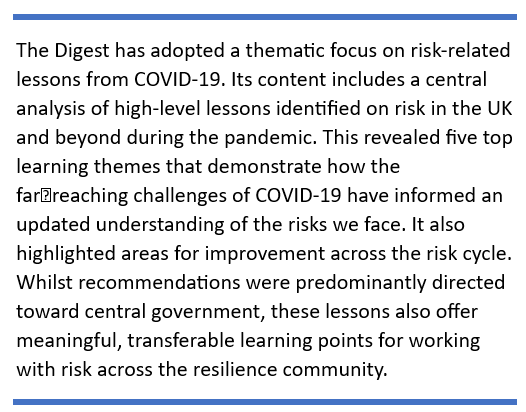 The Digest has adopted a thematic focus on risk-related lessons from COVID-19. Its content includes a central analysis of high-level lessons identified on risk in the UK and beyond during the pandemic. This revealed five top learning themes that demonstrate how the far�reaching challenges of COVID-19 have informed an updated understanding of the risks we face. It also highlighted areas for improvement across the risk cycle. Whilst recommendations were predominantly directed toward central government, these lessons also offer meaningful, transferable learning points for working with risk across the resilience community.